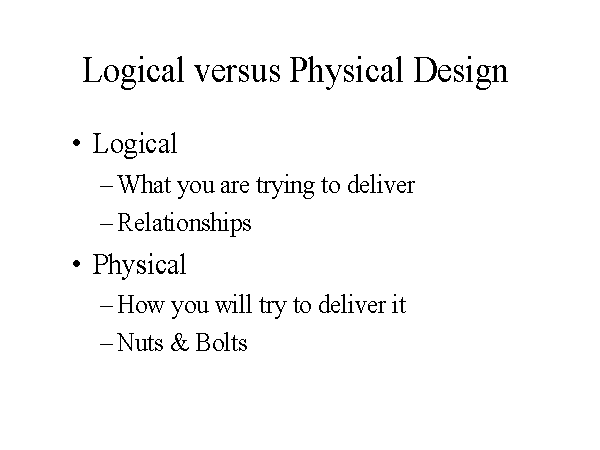 Logical versus Physical Design

• Logical
– What you are trying to deliver
– Relationships
• Physical
– How you will try to deliver it
– Nuts & Bolts